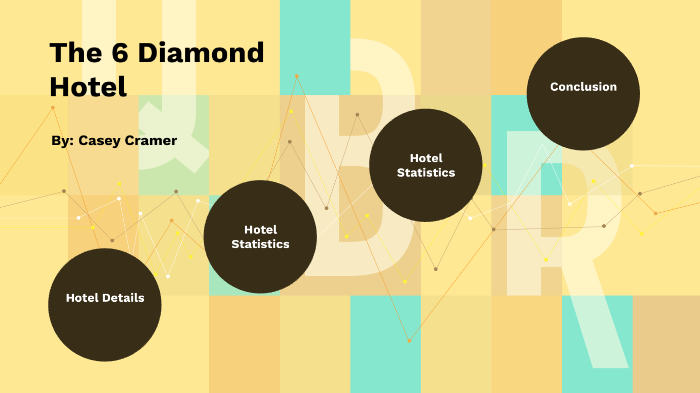 The 6 Diamond Hotel

By: Casey Cramer

Hotel Details

Hotel Statistics

Hotel Statistics

Conclusion